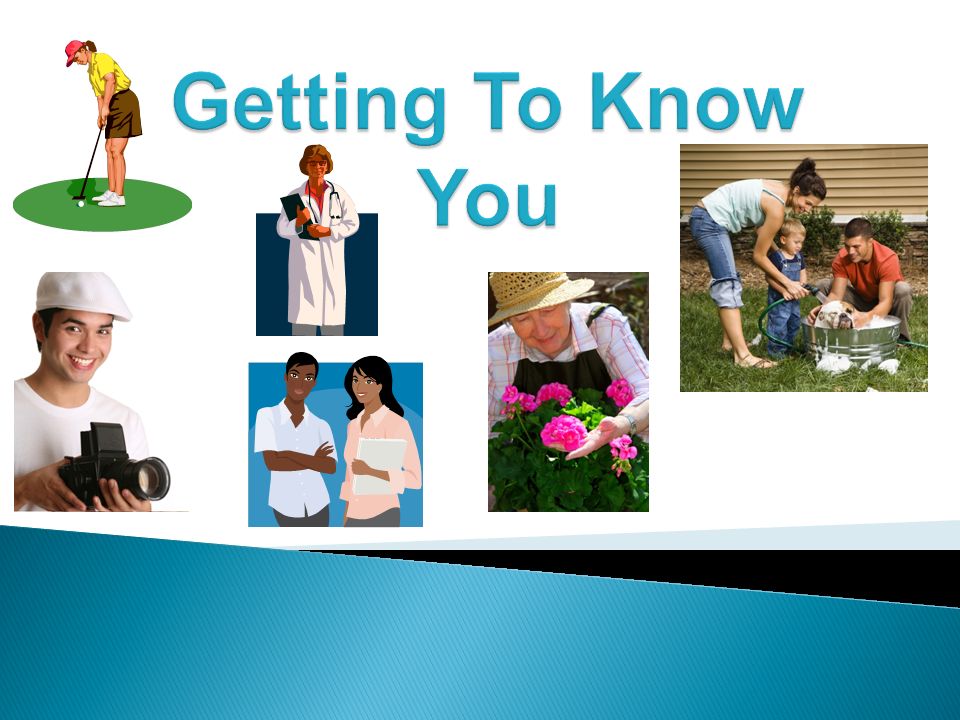 Getting To Know You